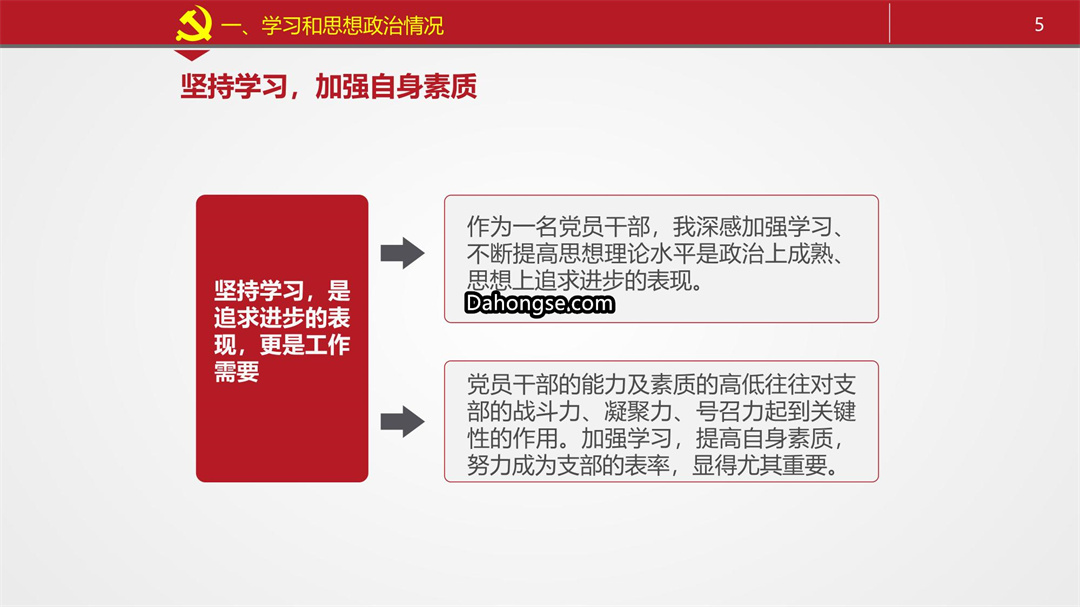 一、学习和思想政治情况

5

坚持学习，加强自身素质

坚持学习，是追求进步的表现，更是工作需要

作为一名党员干部，我深感加强学习、不断提高思想理论水平是政治上成熟、思想上追求进步的表现。

Dahongse.com

党员干部的能力及素质的高低往往对支部的战斗力、凝聚力、号召力起到关键性的作用。加强学习，提高自身素质，努力成为支部的表率，显得尤其重要。